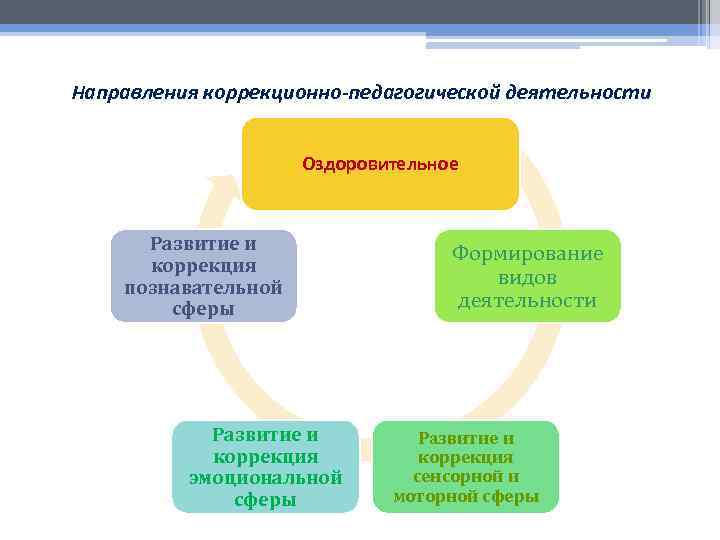 Направления коррекционно-педагогической деятельности

Оздоровительное

Формирование видов деятельности

Развитие и коррекция сенсорной и моторной сферы

Развитие и коррекция эмоциональной сферы

Развитие и коррекция познавательной сферы